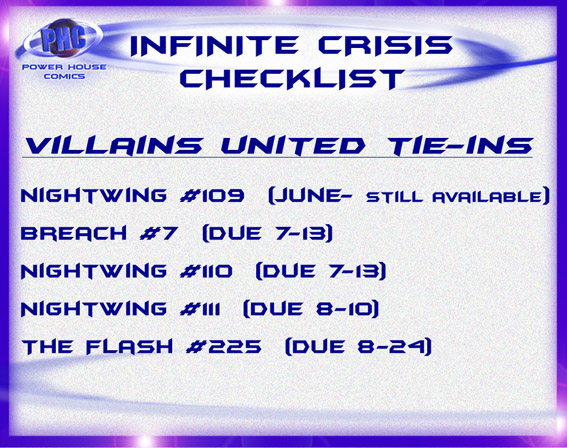 PHC
POWER HOUSE COMICS

INFINITE CRISIS CHECKLIST

VILLAINS UNITED TIE-INS

NIGHTWING #109 (JUNE- STILL AVAILABLE)
BREACH #7 (DUE 7-13)
NIGHTWING #110 (DUE 7-13)
NIGHTWING #111 (DUE 8-10)
THE FLASH #225 (DUE 8-24)